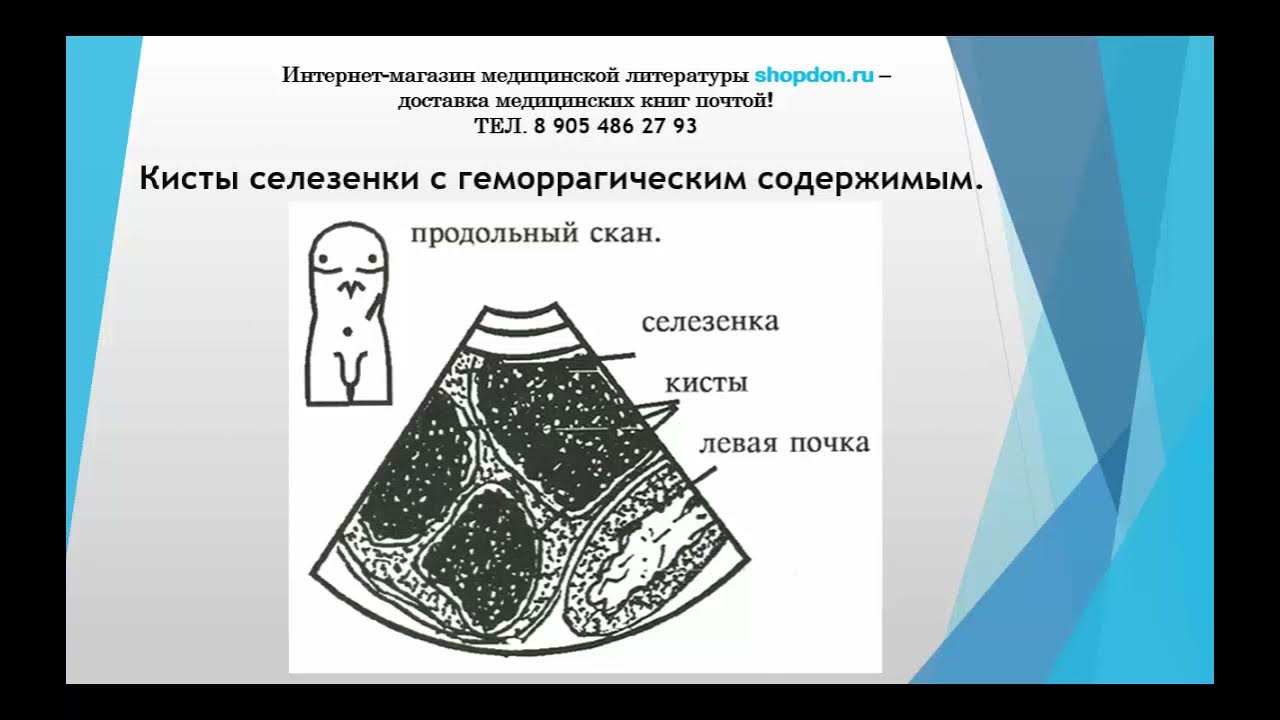 Интернет-магазин медицинской литературы shopdon.ru – доставка медицинских книг почтой!
ТЕЛ. 8 905 486 27 93

Кисты селезенки с геморрагическим содержимым.

продольный скан.

селезенка

кисты

левая почка